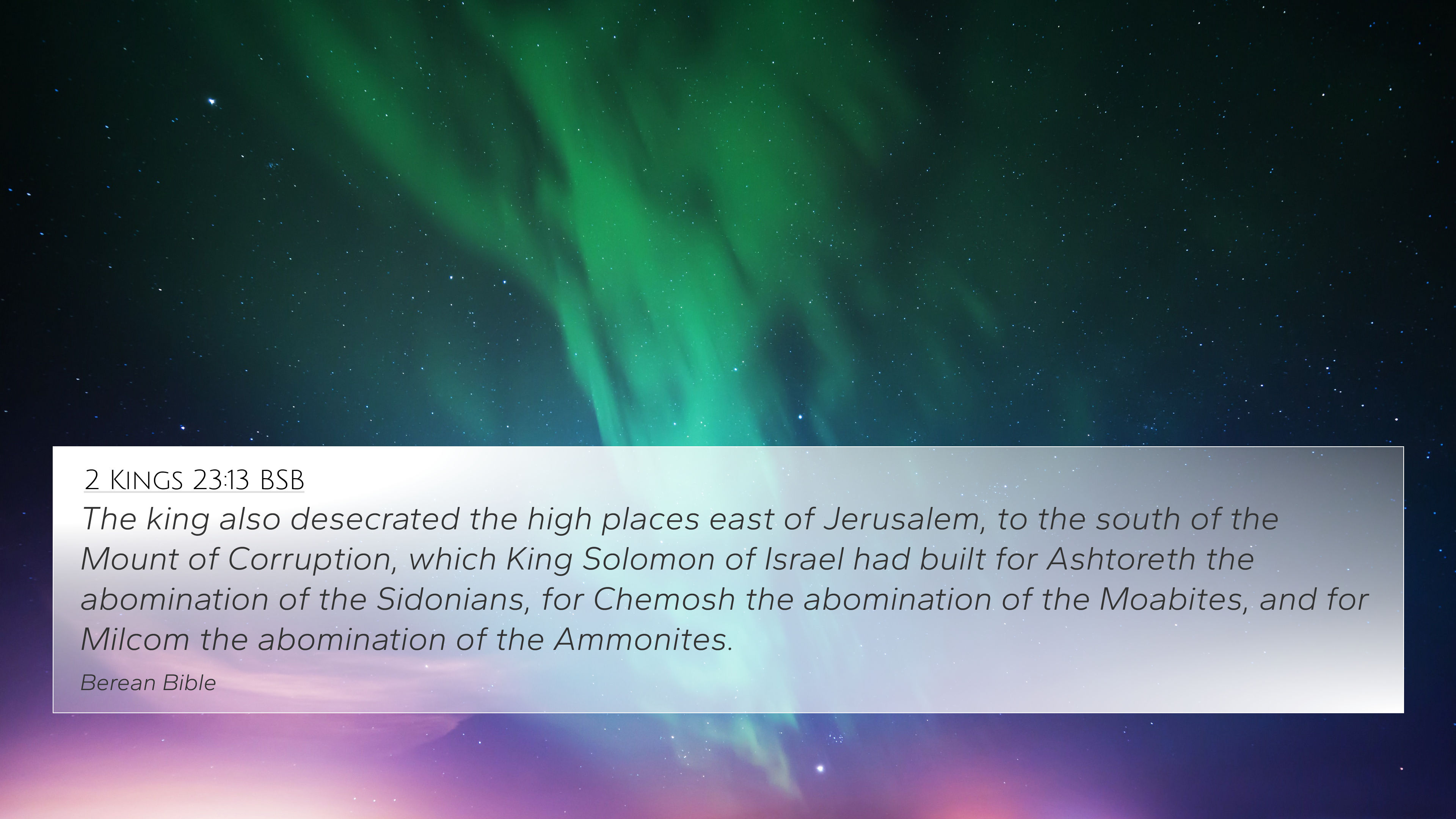 2 Kings 23:13 BSB

The king also desecrated the high places east of Jerusalem, to the south of the Mount of Corruption, which King Solomon of Israel had built for Ashtoreth the abomination of the Sidonians, for Chemosh the abomination of the Moabites, and for Milcom the abomination of the Ammonites.

Berean Bible